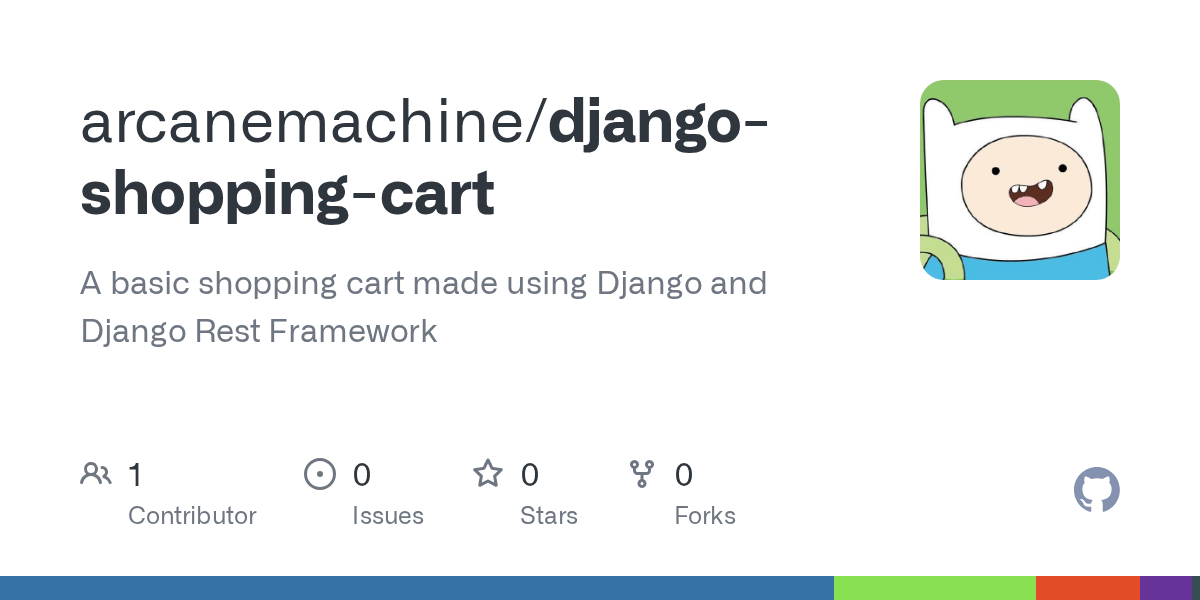 arcanemachine/django-shopping-cart

A basic shopping cart made using Django and Django Rest Framework

1 Contributor
0 Issues
0 Stars
0 Forks